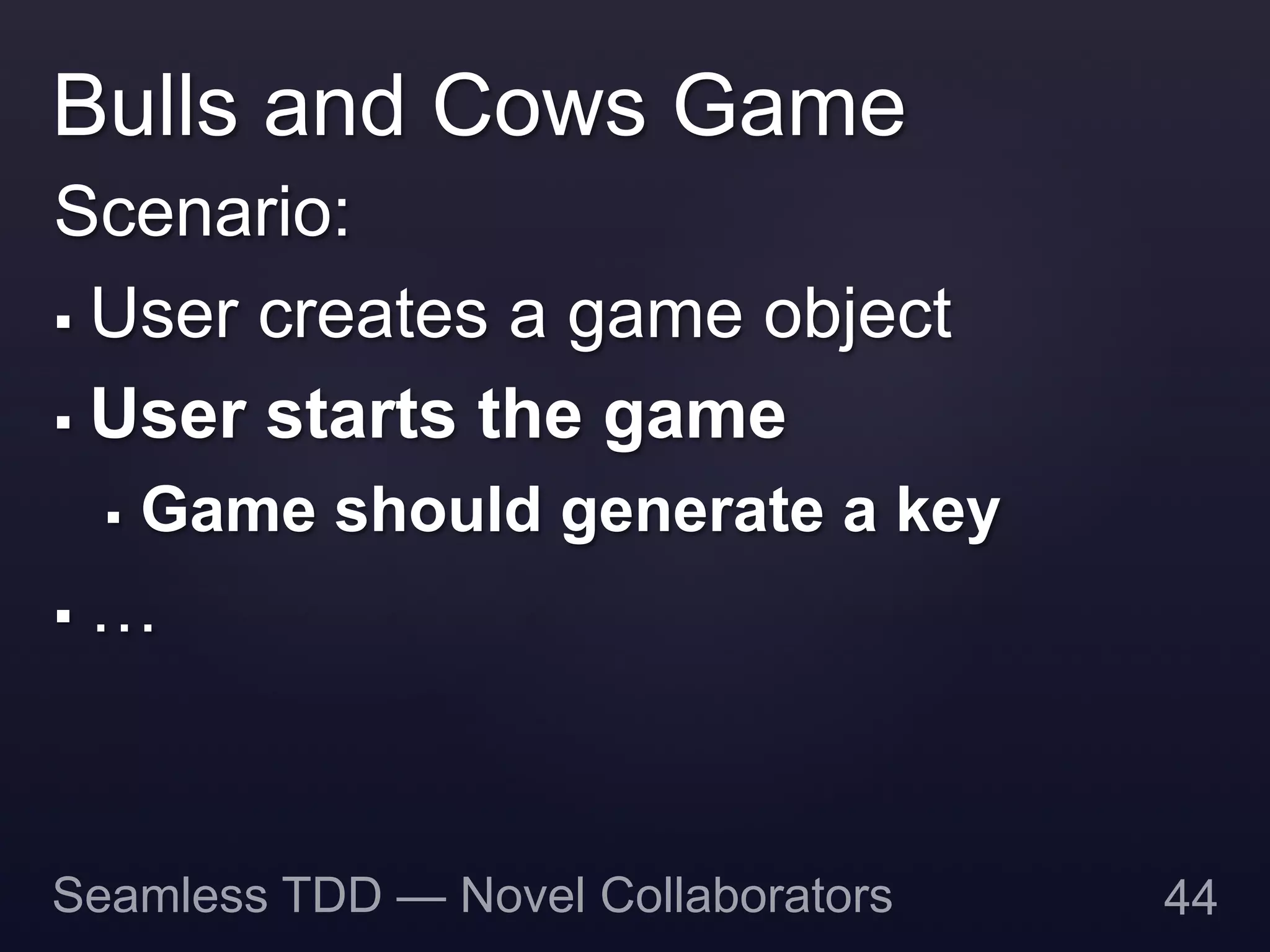 Bulls and Cows Game

Scenario:

▪ User creates a game object

▪ User starts the game

▪ Game should generate a key

▪ …

Seamless TDD — Novel Collaborators

44